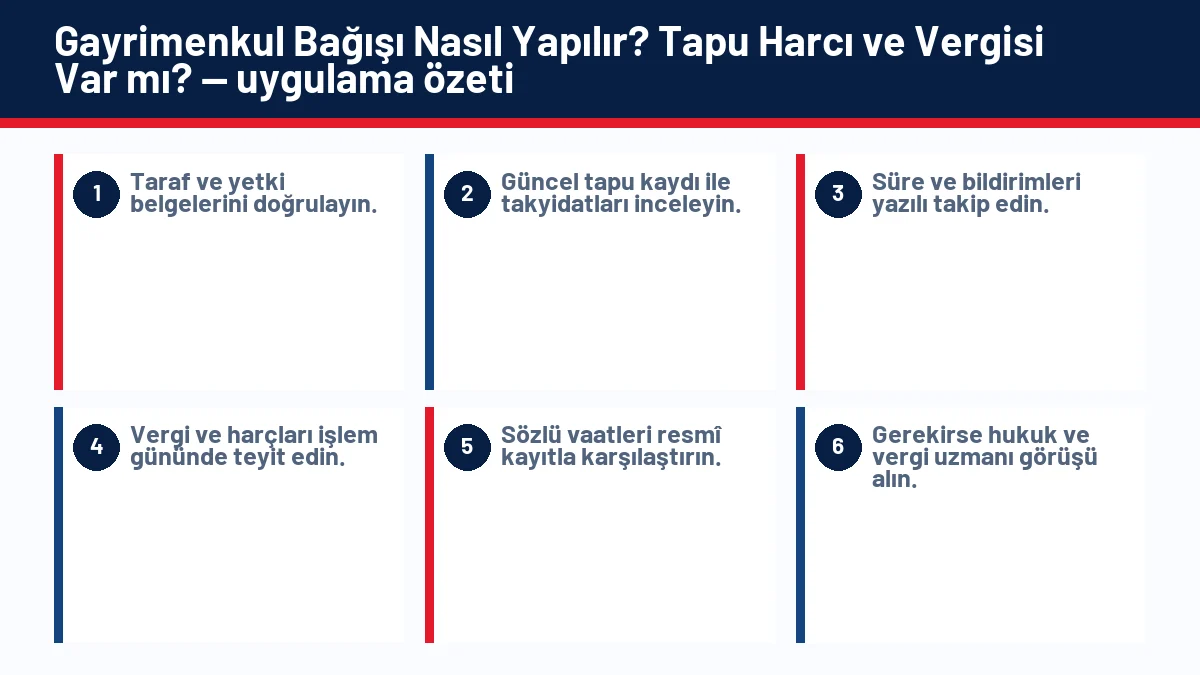 Gayrimenkul Bağışı Nasıl Yapılır? Tapu Harcı ve Vergisi Var mı? — uygulama özeti

1 Taraf ve yetki belgelerini doğrulayın.

2 Güncel tapu kaydı ile takyidatları inceleyin.

3 Süre ve bildirimleri yazılı takip edin.

4 Vergi ve harçları işlem gününde teyit edin.

5 Sözlü vaatleri resmî kayıtla karşılaştırın.

6 Gerekirse hukuk ve vergi uzmanı görüşü alın.